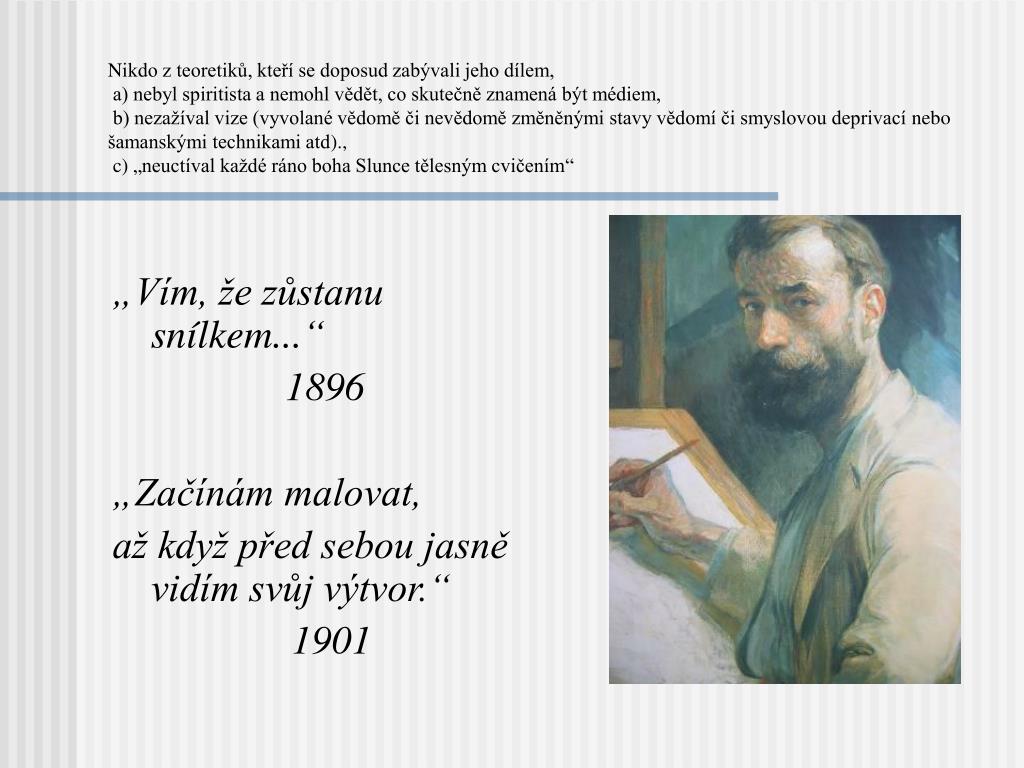 Nikdo z teoretiků, kteří se doposud zabývali jeho dílem,
a) nebyl spiritista a nemohl vědět, co skutečně znamená být médiem,
b) nezažíval vize (vyvolané vědomě či nevědomě změněnými stavy vědomí či smyslovou deprivací nebo šamanskými technikami atd).,
c) „neuctíval každé ráno boha Slunce tělesným cvičením“

„Vím, že zůstanu snílkem...“
1896

„Začínám malovat,
až když před sebou jasně vidím svůj výtvor.“
1901